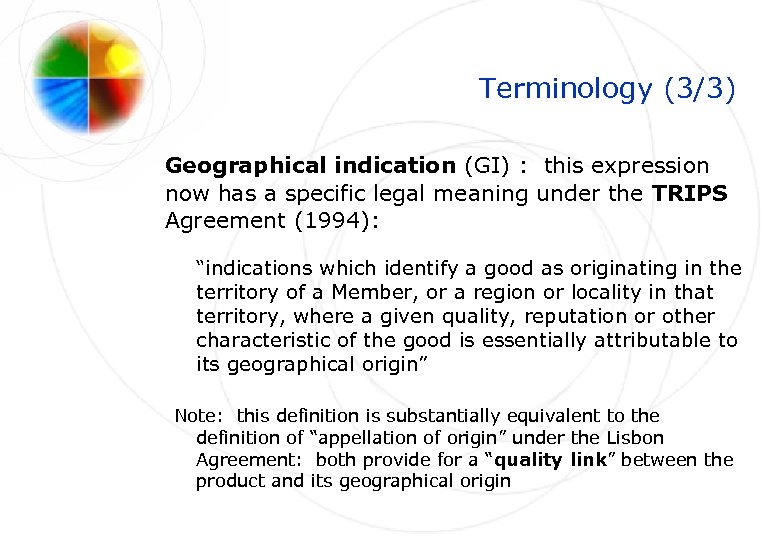 Terminology (3/3)

Geographical indication (GI) : this expression now has a specific legal meaning under the TRIPS Agreement (1994):

"indications which identify a good as originating in the territory of a Member, or a region or locality in that territory, where a given quality, reputation or other characteristic of the good is essentially attributable to its geographical origin"

Note: this definition is substantially equivalent to the definition of "appellation of origin" under the Lisbon Agreement: both provide for a "quality link" between the product and its geographical origin